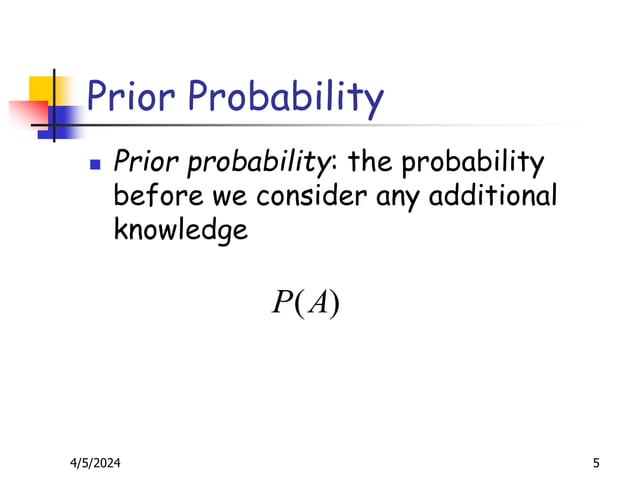 Prior Probability

Prior probability: the probability before we consider any additional knowledge

$P(A)$

4/5/2024

5